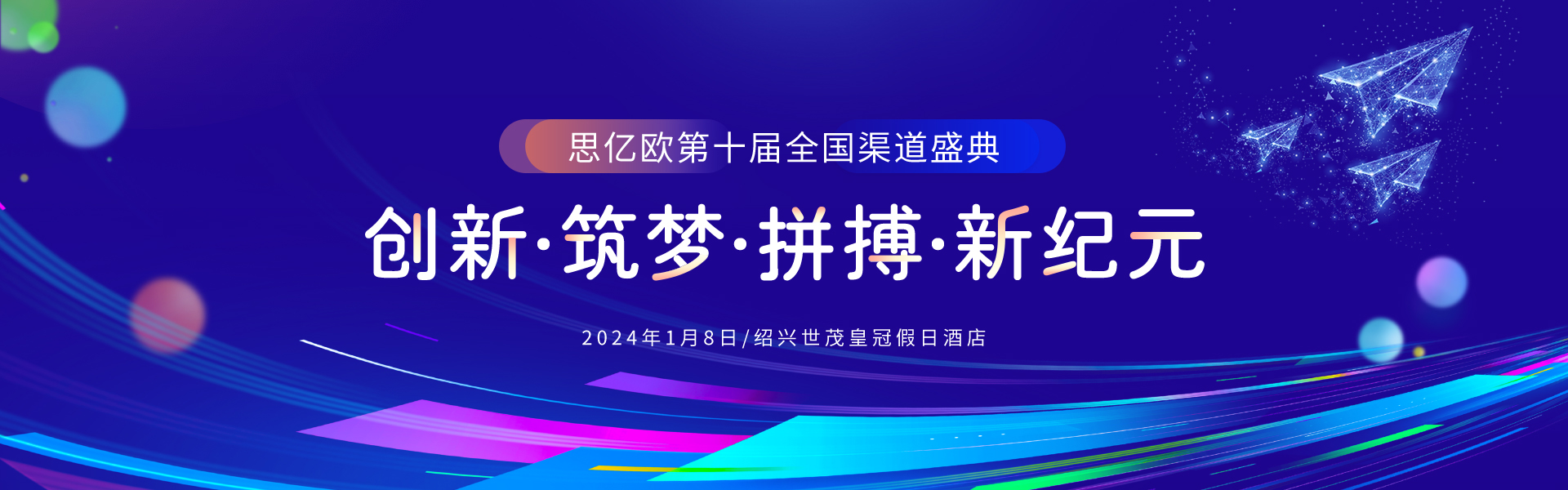 思亿欧第十届全国渠道盛典

创新·筑梦·拼搏·新纪元

2024年1月8日/绍兴世茂皇冠假日酒店